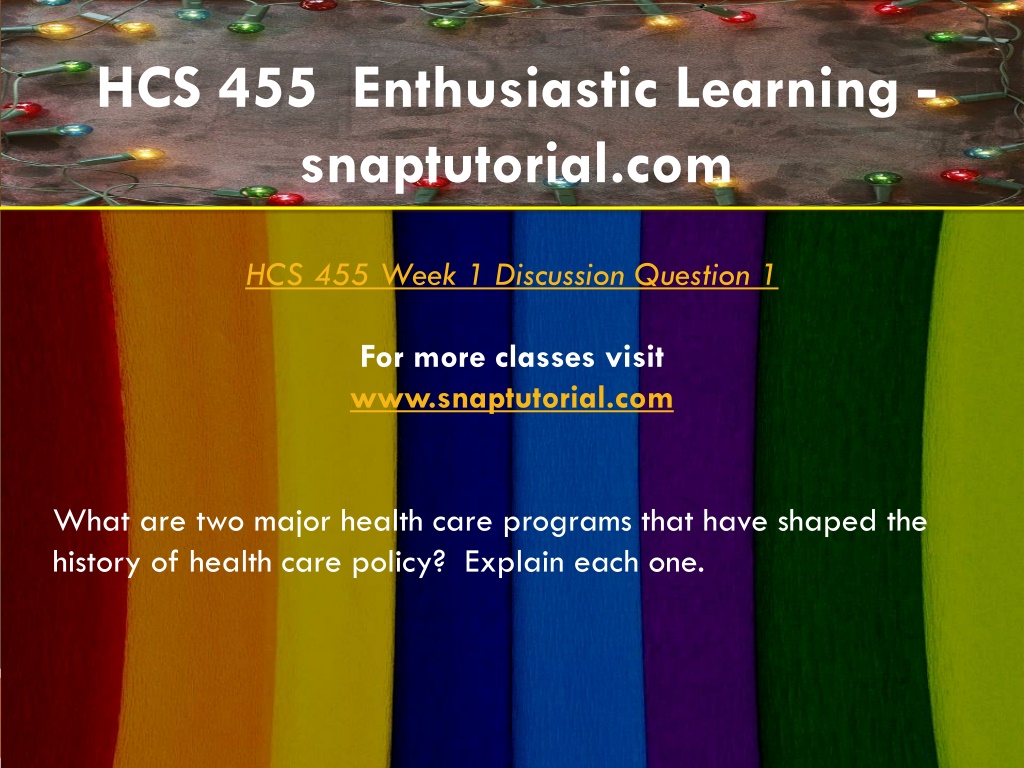 HCS 455 Enthusiastic Learning - snaptutorial.com

HCS 455 Week 1 Discussion Question 1

For more classes visit
www.snaptutorial.com

What are two major health care programs that have shaped the history of health care policy? Explain each one.